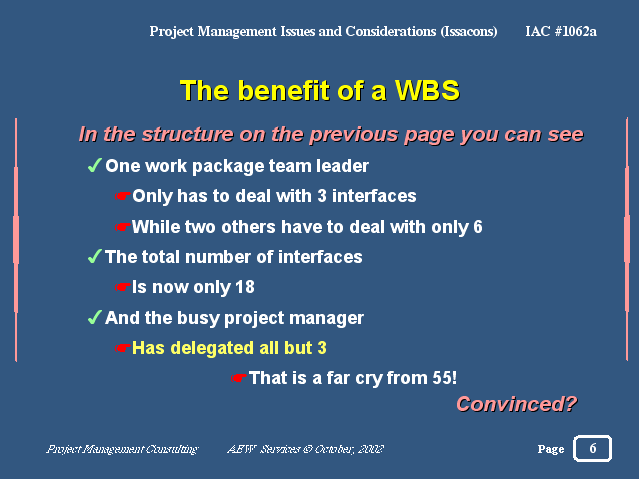 Project Management Issues and Considerations (Issacons) IAC #1062a

The benefit of a WBS

In the structure on the previous page you can see

✓One work package team leader

☛Only has to deal with 3 interfaces

☛While two others have to deal with only 6

✓The total number of interfaces

☛Is now only 18

✓And the busy project manager

☛Has delegated all but 3

☛That is a far cry from 55!

Convinced?

Project Management Consulting AEW Services © October, 2002 Page 6